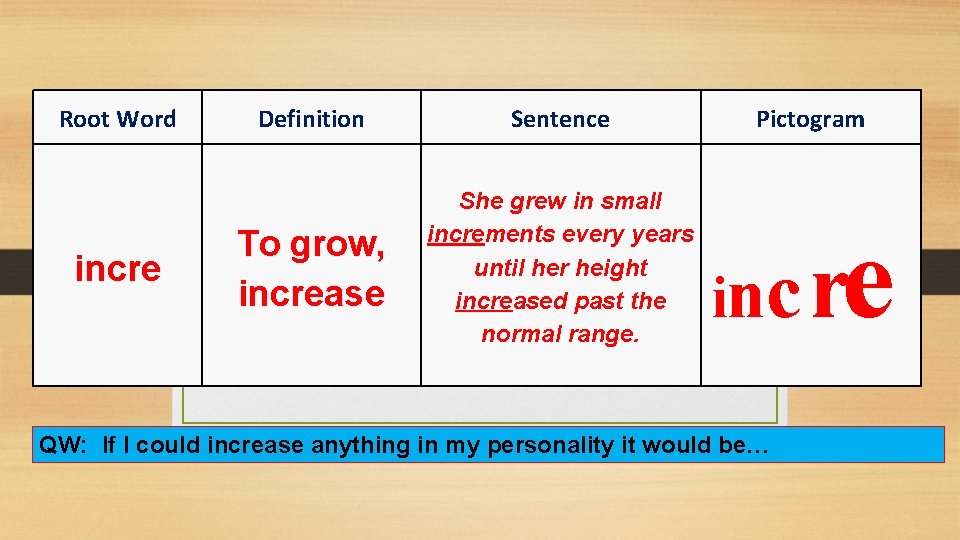 | Root Word | Definition | Sentence | Pictogram |
|---|---|---|---|
| incre | To grow, increase | She grew in small increments every years until her height increased past the normal range. | incre |

QW: If I could increase anything in my personality it would be…